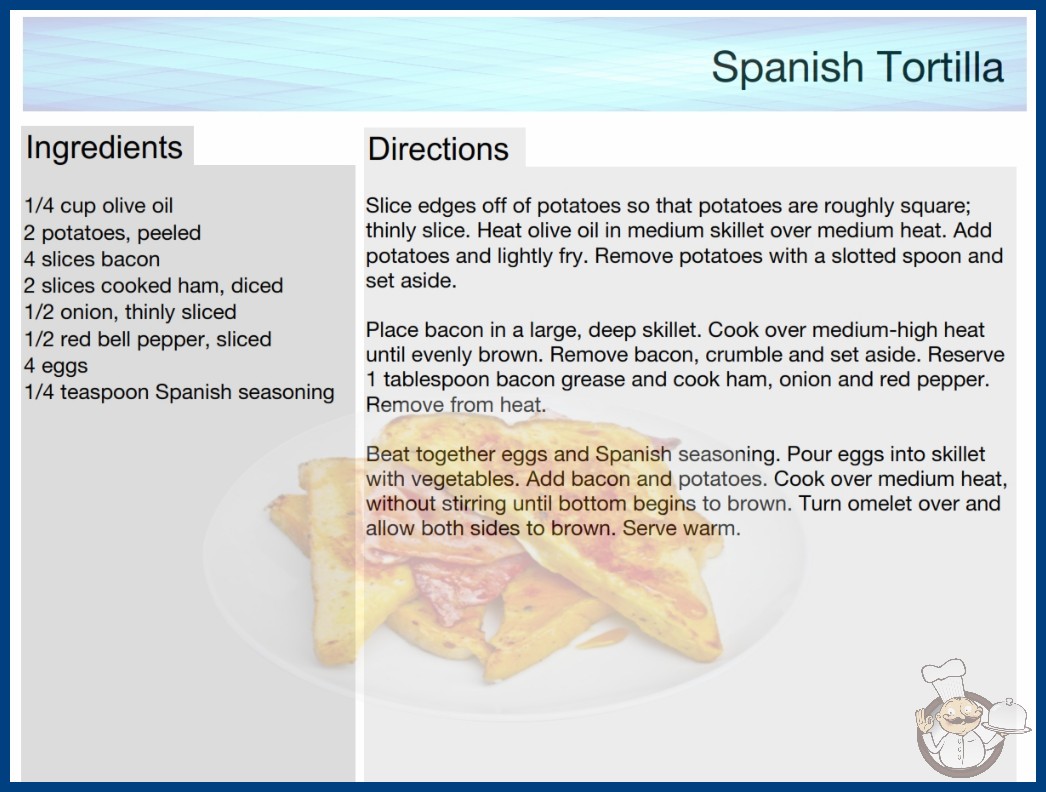 Spanish Tortilla

Ingredients

1/4 cup olive oil
2 potatoes, peeled
4 slices bacon
2 slices cooked ham, diced
1/2 onion, thinly sliced
1/2 red bell pepper, sliced
4 eggs
1/4 teaspoon Spanish seasoning

Directions

Slice edges off of potatoes so that potatoes are roughly square; thinly slice. Heat olive oil in medium skillet over medium heat. Add potatoes and lightly fry. Remove potatoes with a slotted spoon and set aside.

Place bacon in a large, deep skillet. Cook over medium-high heat until evenly brown. Remove bacon, crumble and set aside. Reserve 1 tablespoon bacon grease and cook ham, onion and red pepper. Remove from heat.

Beat together eggs and Spanish seasoning. Pour eggs into skillet with vegetables. Add bacon and potatoes. Cook over medium heat, without stirring until bottom begins to brown. Turn omelet over and allow both sides to brown. Serve warm.